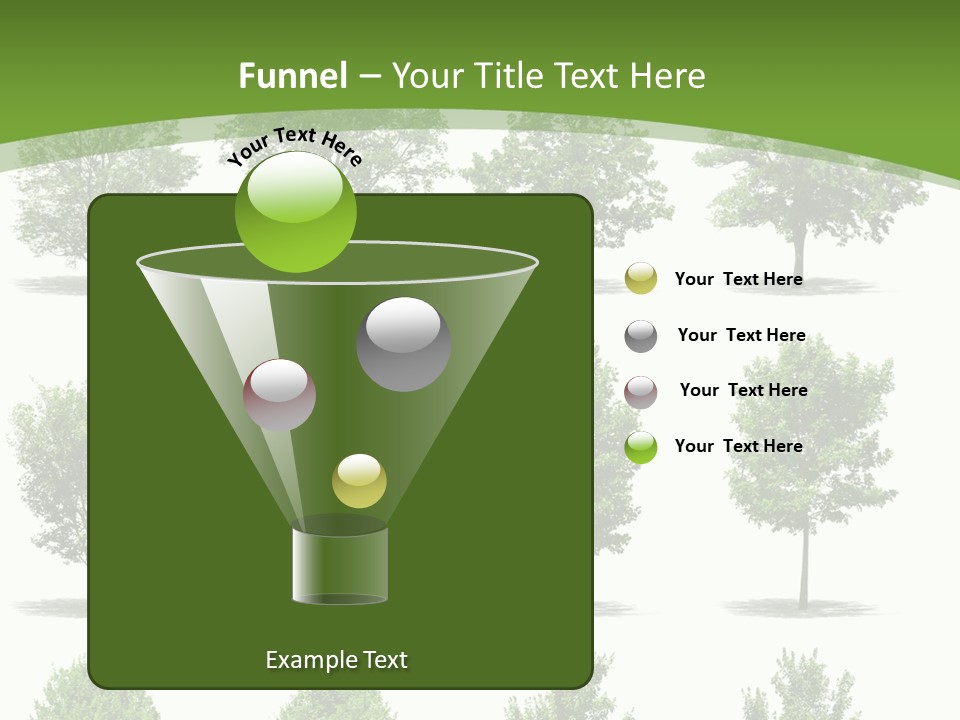 Funnel – Your Title Text Here

Your Text Here

Your Text Here

Your Text Here

Your Text Here

Your Text Here

Example Text